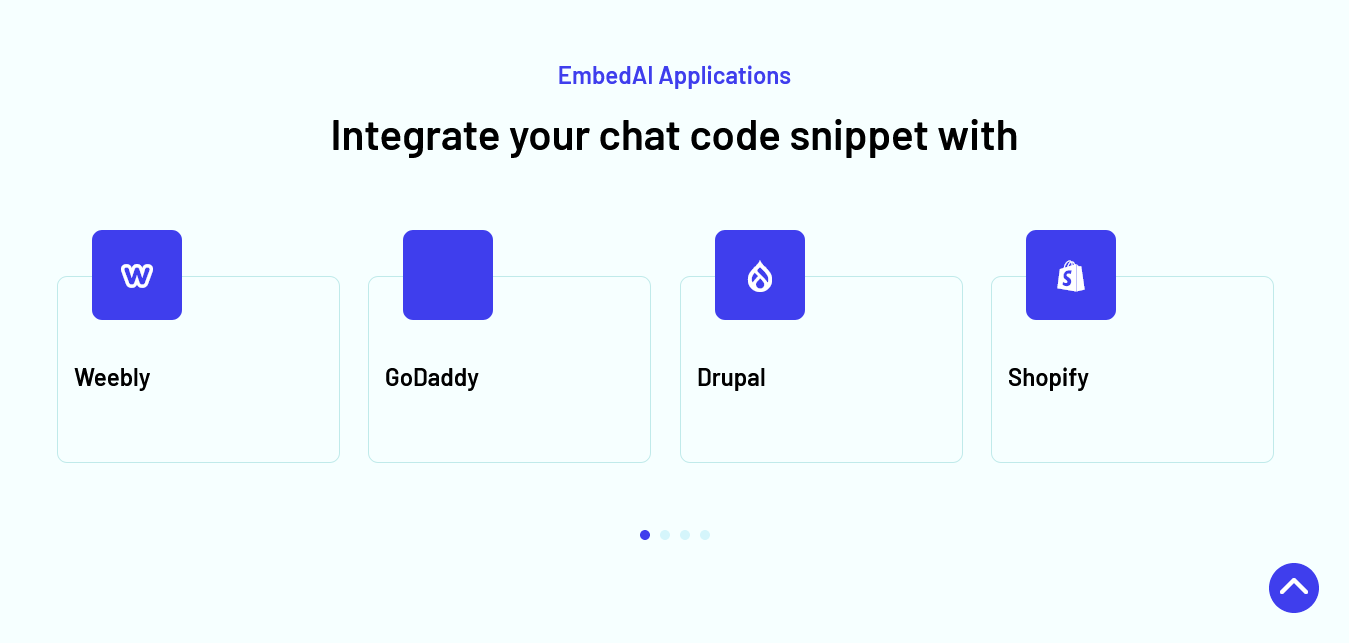 EmbedAI Applications

Integrate your chat code snippet with

Weebly

GoDaddy

Drupal

Shopify